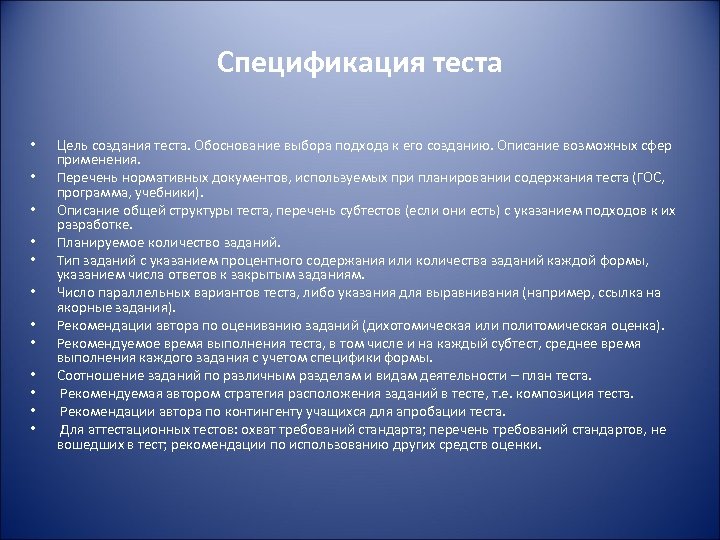 Спецификация теста

• Цель создания теста. Обоснование выбора подхода к его созданию. Описание возможных сфер применения.
• Перечень нормативных документов, используемых при планировании содержания теста (ГОС, программа, учебники).
• Описание общей структуры теста, перечень субтестов (если они есть) с указанием подходов к их разработке.
• Планируемое количество заданий.
• Тип заданий с указанием процентного содержания или количества заданий каждой формы, указанием числа ответов к закрытым заданиям.
• Число параллельных вариантов теста, либо указания для выравнивания (например, ссылка на якорные задания).
• Рекомендации автора по оцениванию заданий (дихотомическая или политомическая оценка).
• Рекомендуемое время выполнения теста, в том числе и на каждый субтест, среднее время выполнения каждого задания с учетом специфики формы.
• Соотношение заданий по различным разделам и видам деятельности – план теста.
• Рекомендуемая автором стратегия расположения заданий в тесте, т.е. композиция теста.
• Рекомендации автора по контингенту учащихся для апробации теста.
• Для аттестационных тестов: охват требований стандарта; перечень требований стандартов, не вошедших в тест; рекомендации по использованию других средств оценки.